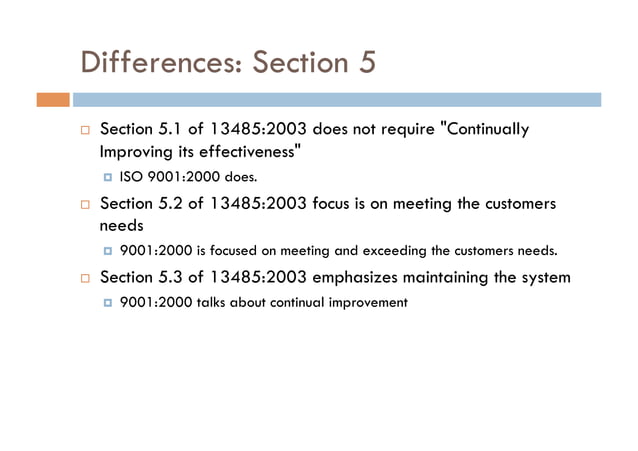 Differences: Section 5

Section 5.1 of 13485:2003 does not require "Continually Improving its effectiveness"

ISO 9001:2000 does.

Section 5.2 of 13485:2003 focus is on meeting the customers needs

9001:2000 is focused on meeting and exceeding the customers needs.

Section 5.3 of 13485:2003 emphasizes maintaining the system

9001:2000 talks about continual improvement